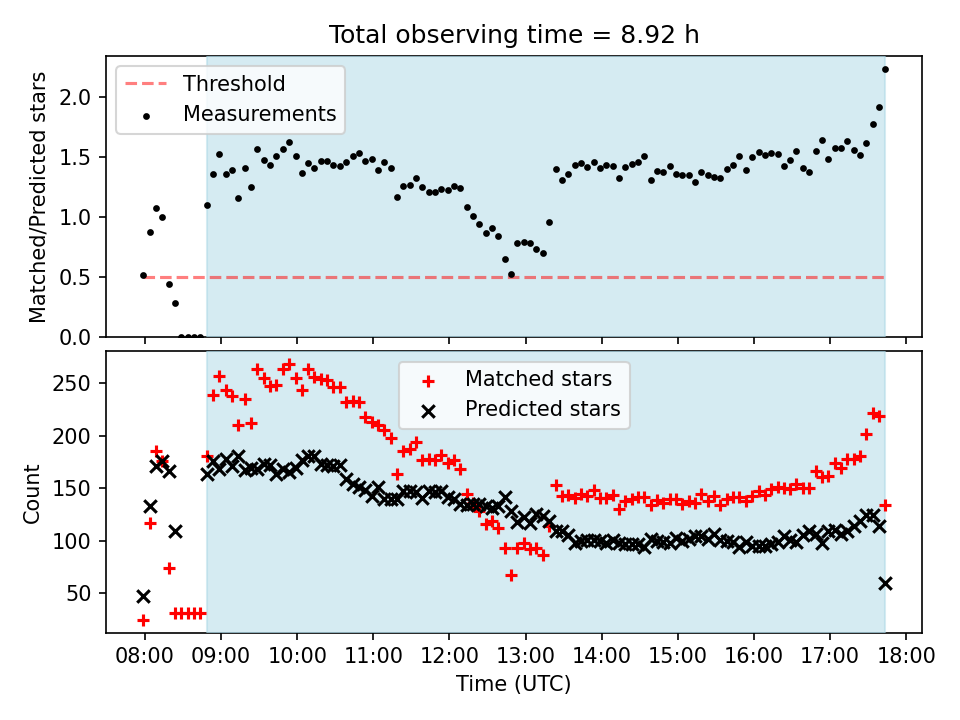 Total observing time = 8.92 h

Threshold
Measurements

Matched/Predicted stars

2.0
1.5
1.0
0.5
0.0

Matched stars
Predicted stars

Count

250
200
150
100
50

08:00 09:00 10:00 11:00 12:00 13:00 14:00 15:00 16:00 17:00 18:00

Time (UTC)